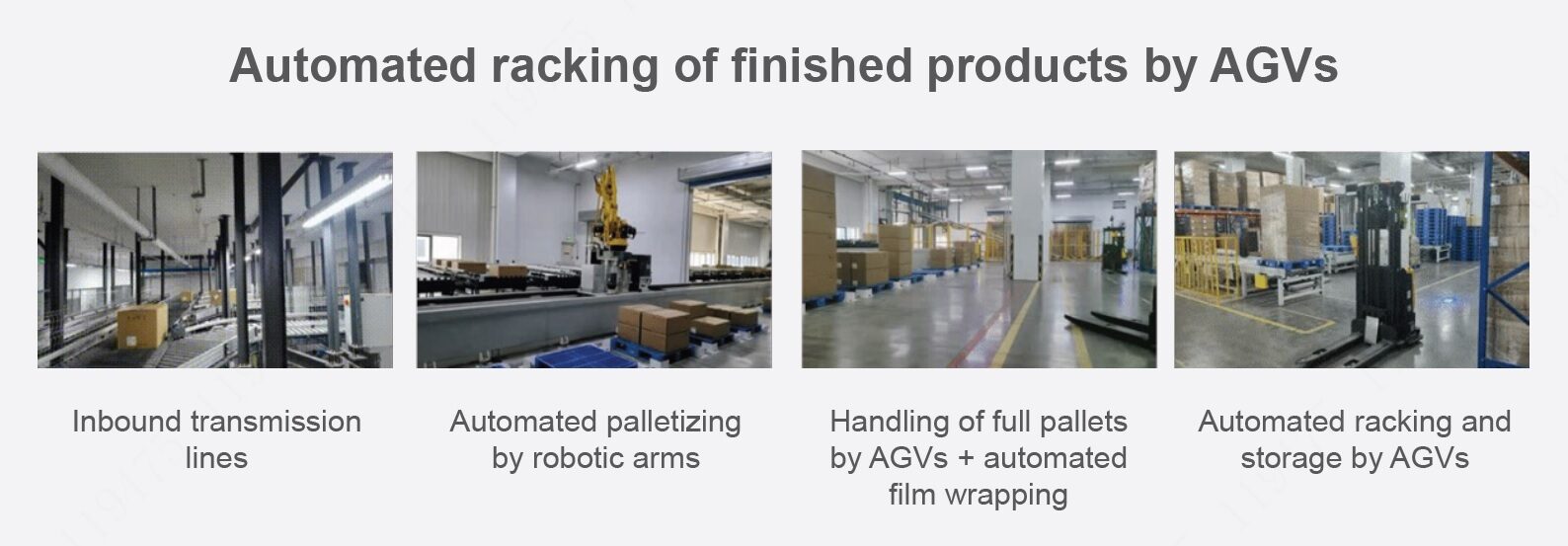 Automated racking of finished products by AGVs

Inbound transmission lines

Automated palletizing by robotic arms

Handling of full pallets by AGVs + automated film wrapping

Automated racking and storage by AGVs